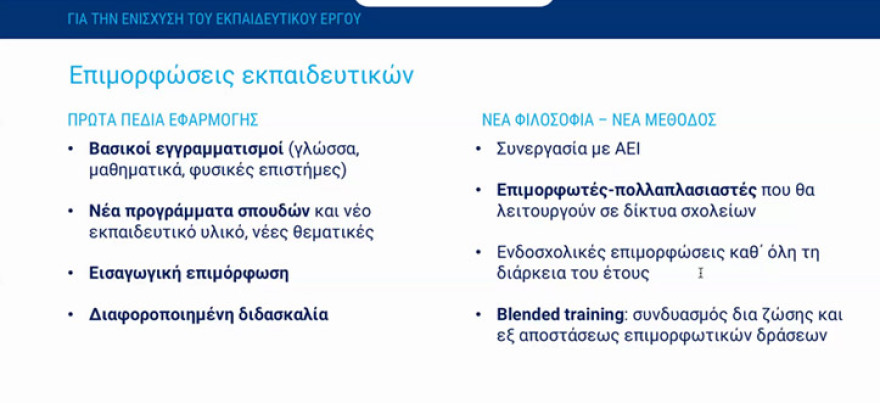 ΓΙΑ ΤΗΝ ΕΝΙΣΧΥΣΗ ΤΟΥ ΕΚΠΑΙΔΕΥΤΙΚΟΥ ΕΡΓΟΥ

Επιμορφώσεις εκπαιδευτικών

ΠΡΩΤΑ ΠΕΔΙΑ ΕΦΑΡΜΟΓΗΣ

• Βασικοί εγγραμματισμοί (γλώσσα, μαθηματικά, φυσικές επιστήμες)

• Νέα προγράμματα σπουδών και νέο εκπαιδευτικό υλικό, νέες θεματικές

• Εισαγωγική επιμόρφωση

• Διαφοροποιημένη διδασκαλία

ΝΕΑ ΦΙΛΟΣΟΦΙΑ – ΝΕΑ ΜΕΘΟΔΟΣ

• Συνεργασία με ΑΕΙ

• Επιμορφωτές-πολλαπλασιαστές που θα λειτουργούν σε δίκτυα σχολείων

• Ενδοσχολικές επιμορφώσεις καθ΄ όλη τη διάρκεια του έτους

• Blended training: συνδυασμός δια ζώσης και εξ αποστάσεως επιμορφωτικών δράσεων